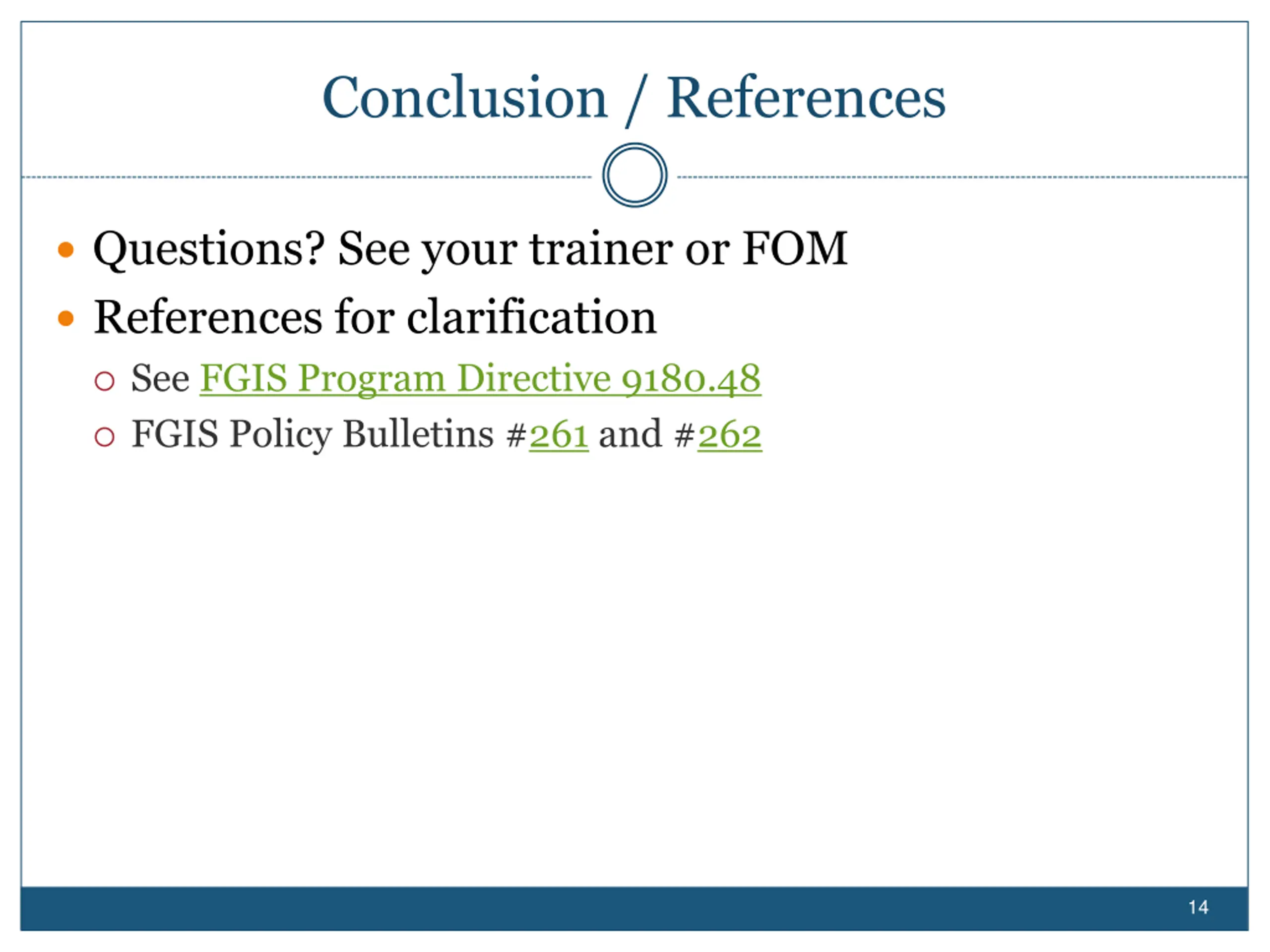 Conclusion / References

• Questions? See your trainer or FOM
• References for clarification
  ○ See FGIS Program Directive 9180.48
  ○ FGIS Policy Bulletins #261 and #262

14